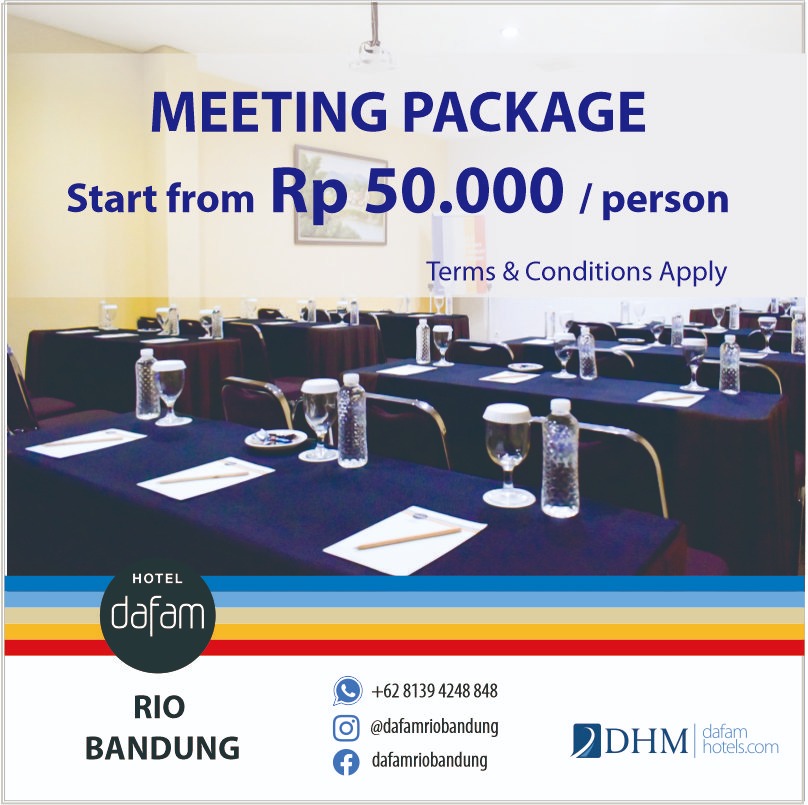 MEETING PACKAGE
Start from Rp 50.000 / person

Terms & Conditions Apply

HOTEL
dafam

RIO
BANDUNG

+62 8139 4248 848
@dafamriobandung
dafamriobandung

DHM dafam hotels.com